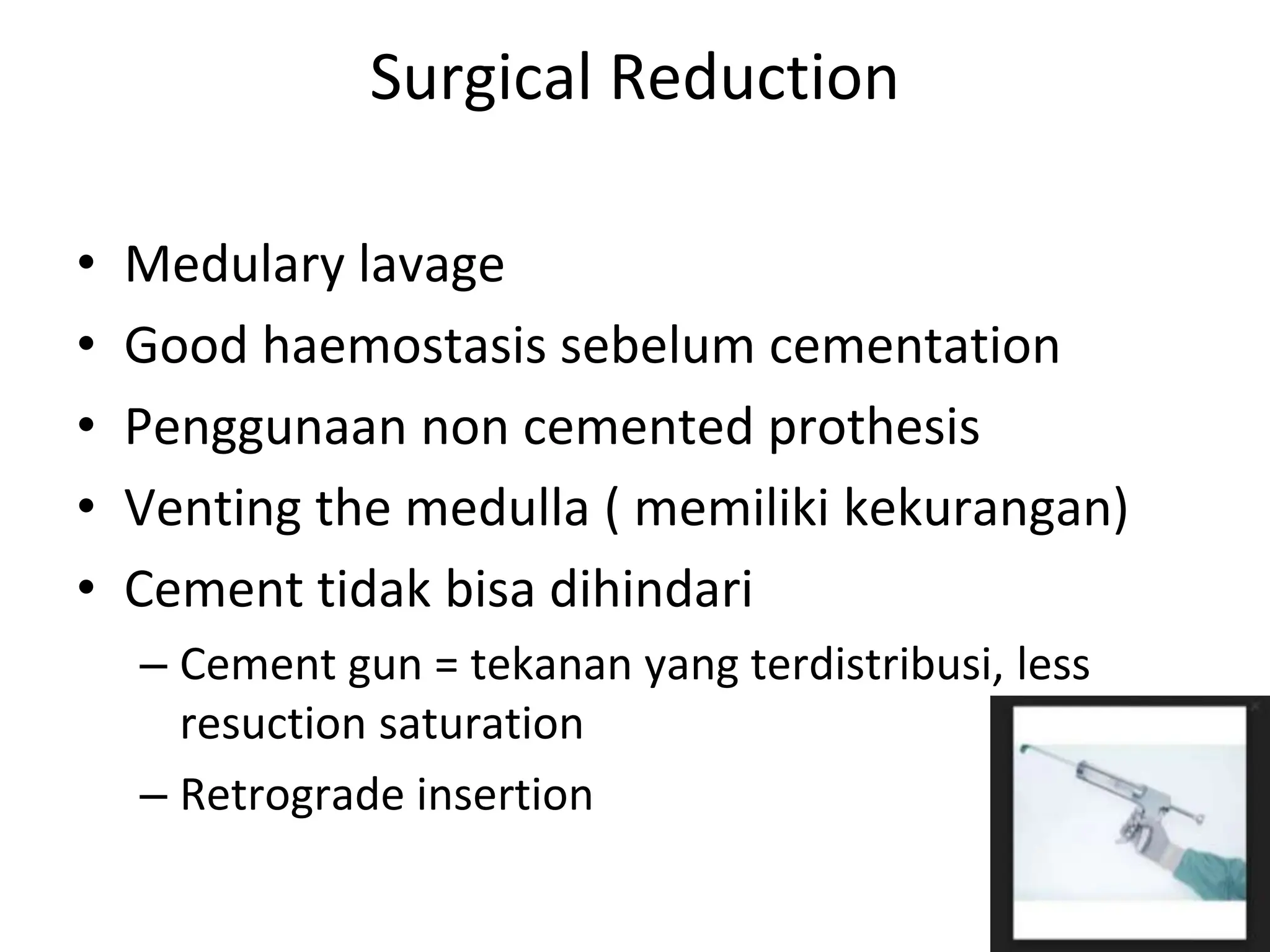 Surgical Reduction

• Medulary lavage
• Good haemostasis sebelum cementation
• Penggunaan non cemented prothesis
• Venting the medulla ( memiliki kekurangan)
• Cement tidak bisa dihindari
– Cement gun = tekanan yang terdistribusi, less resuction saturation
– Retrograde insertion